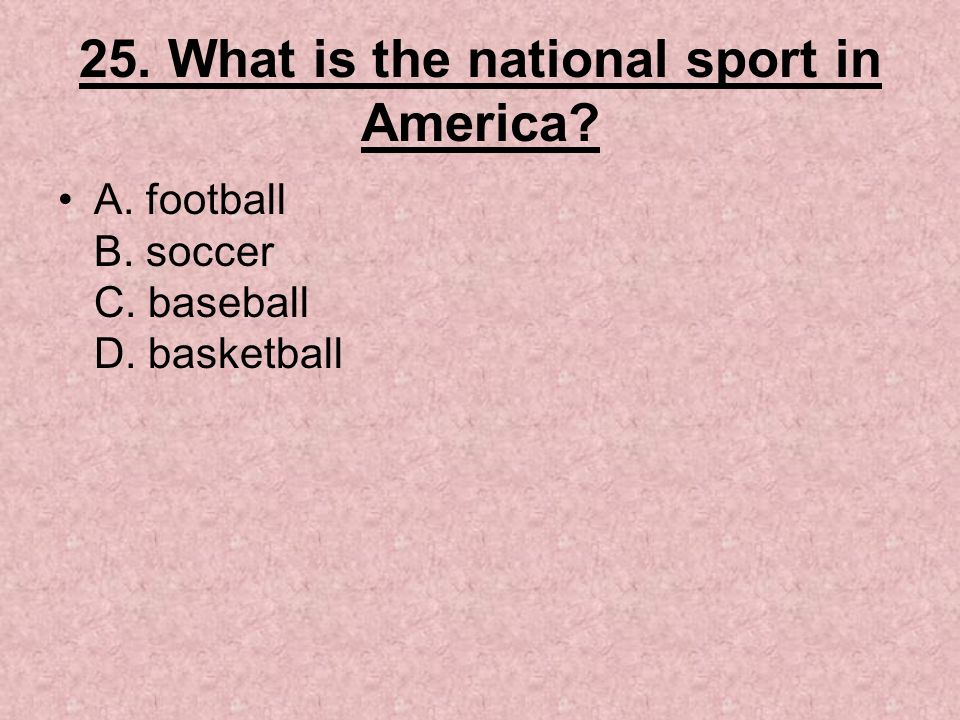 25. What is the national sport in America?

• A. football
B. soccer
C. baseball
D. basketball